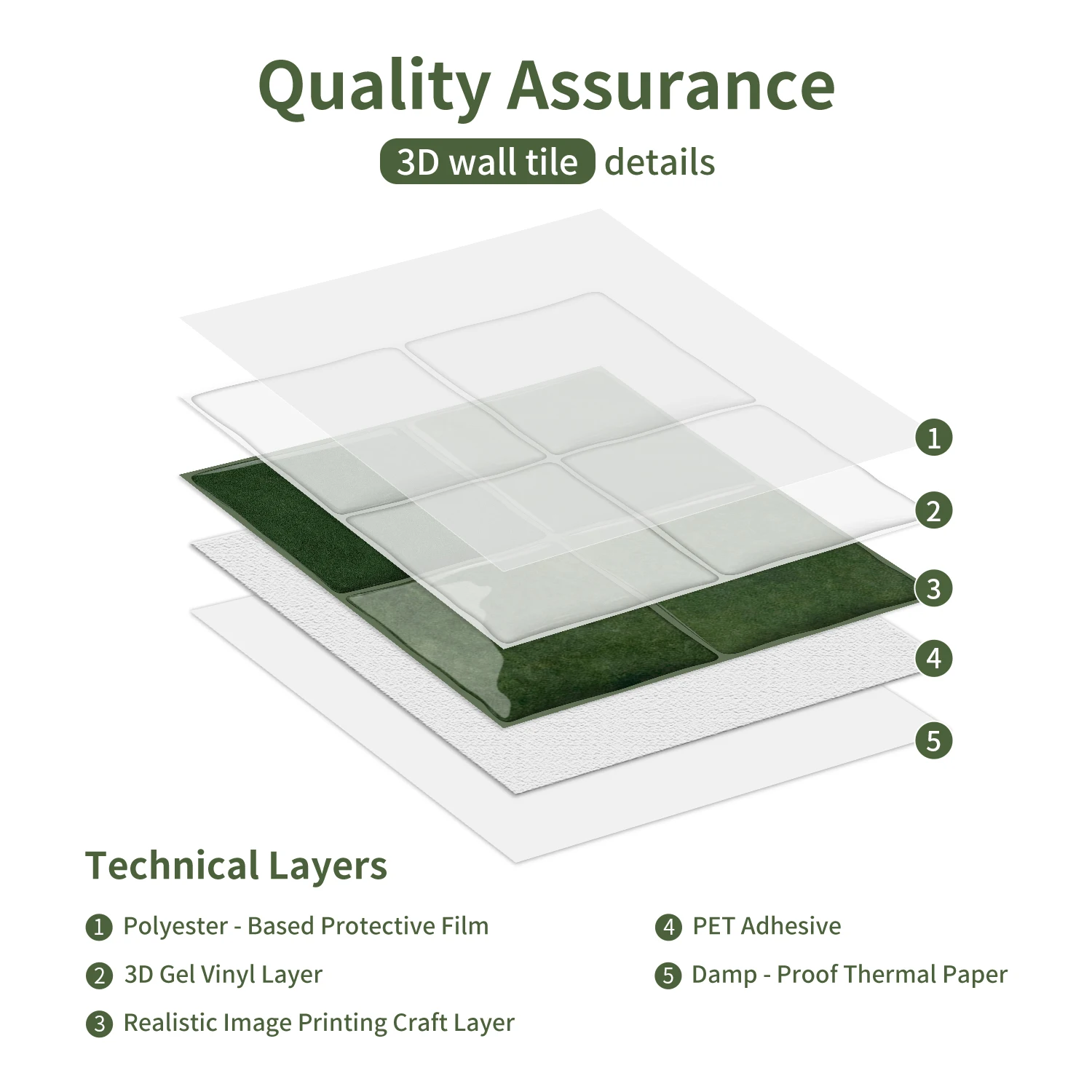 Quality Assurance

3D wall tile details

1
2
3
4
5

Technical Layers

1 Polyester - Based Protective Film

2 3D Gel Vinyl Layer

3 Realistic Image Printing Craft Layer

4 PET Adhesive

5 Damp - Proof Thermal Paper